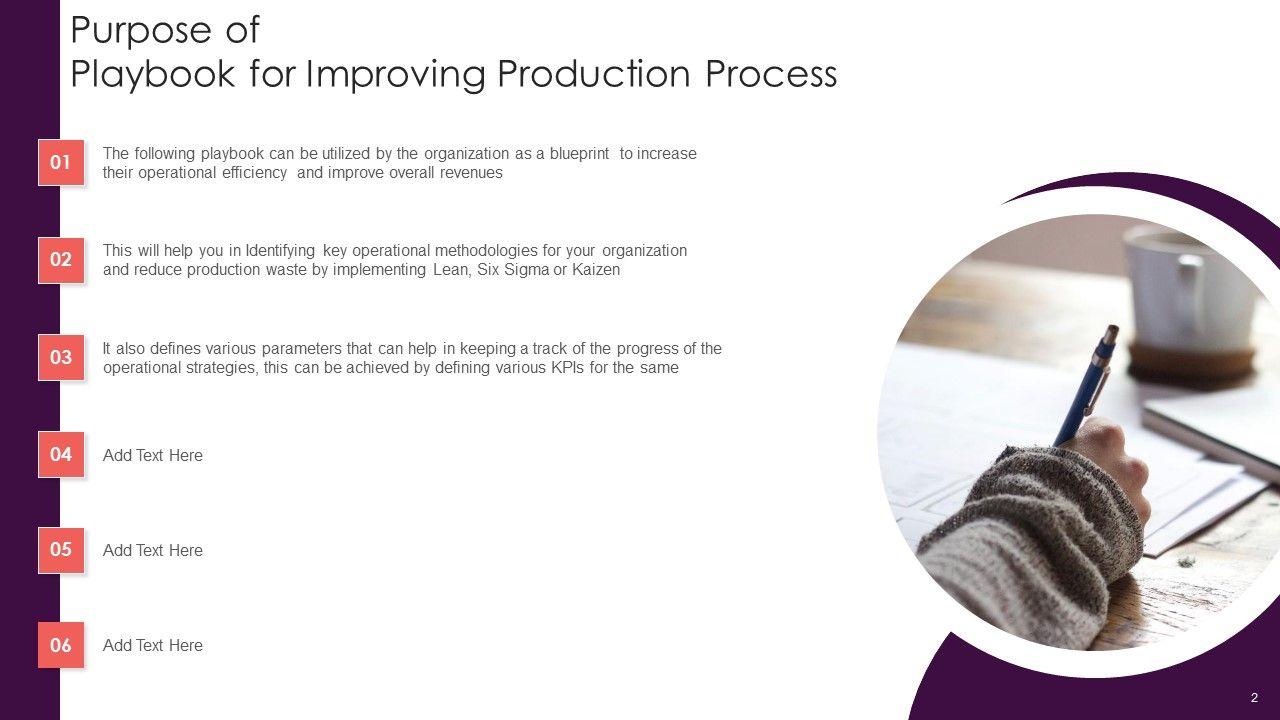 Purpose of
Playbook for Improving Production Process

01
The following playbook can be utilized by the organization as a blueprint to increase their operational efficiency and improve overall revenues

02
This will help you in Identifying key operational methodologies for your organization and reduce production waste by implementing Lean, Six Sigma or Kaizen

03
It also defines various parameters that can help in keeping a track of the progress of the operational strategies, this can be achieved by defining various KPIs for the same

04
Add Text Here

05
Add Text Here

06
Add Text Here

2